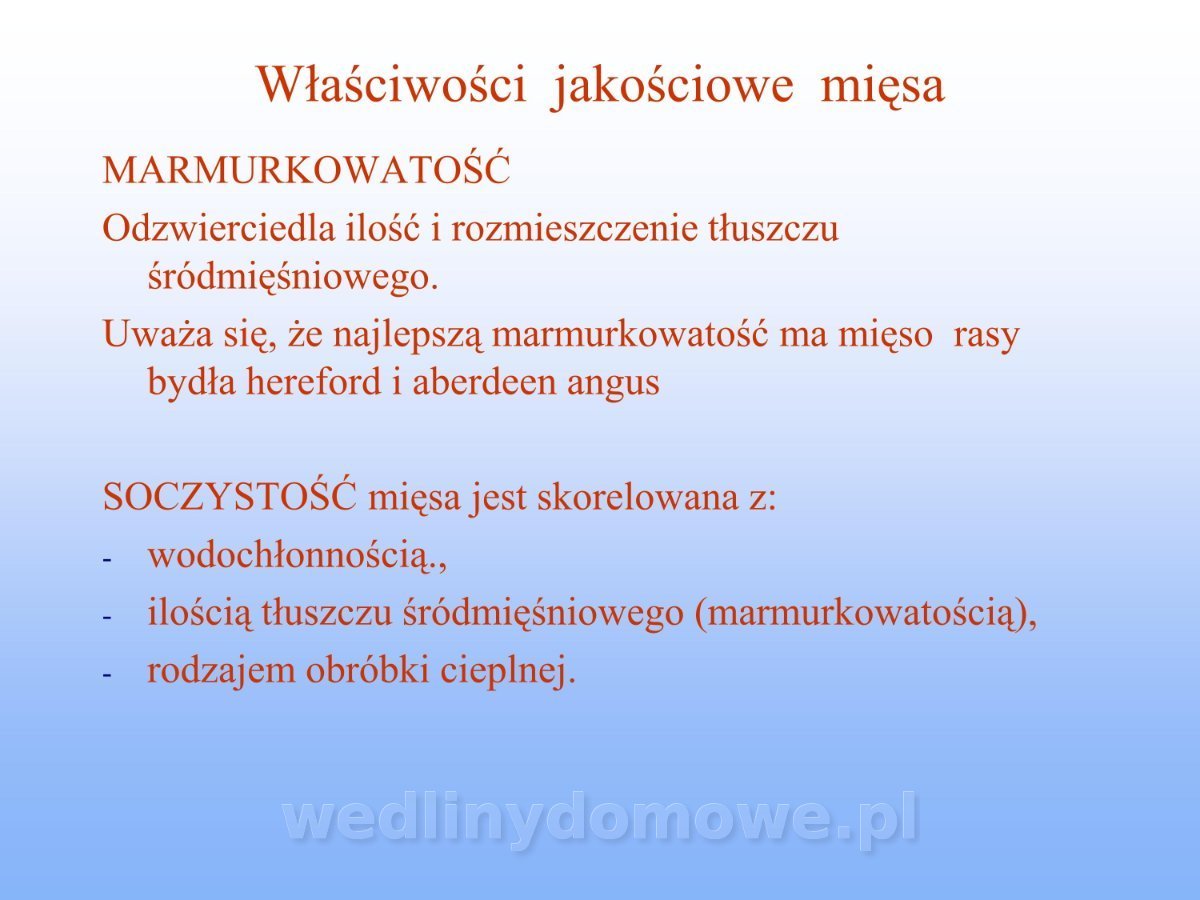 Właściwości jakościowe mięsa

MARMURKOWATOŚĆ

Odzwierciedla ilość i rozmieszczenie tłuszczu śródmięśniowego.

Uważa się, że najlepszą marmurkowatość ma mięso rasy bydła hereford i aberdeen angus

SOCZYSTOŚĆ mięsa jest skorelowana z:

- wodochłonnością.,
- ilością tłuszczu śródmięśniowego (marmurkowatością),
- rodzajem obróbki cieplnej.

wedlinydomowe.pl